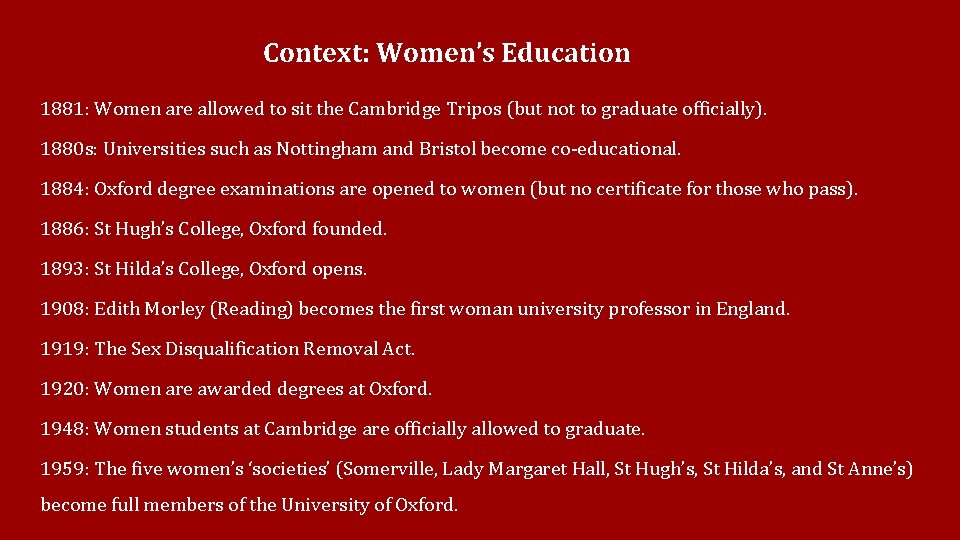 Context: Women's Education

1881: Women are allowed to sit the Cambridge Tripos (but not to graduate officially).

1880s: Universities such as Nottingham and Bristol become co-educational.

1884: Oxford degree examinations are opened to women (but no certificate for those who pass).

1886: St Hugh's College, Oxford founded.

1893: St Hilda's College, Oxford opens.

1908: Edith Morley (Reading) becomes the first woman university professor in England.

1919: The Sex Disqualification Removal Act.

1920: Women are awarded degrees at Oxford.

1948: Women students at Cambridge are officially allowed to graduate.

1959: The five women's 'societies' (Somerville, Lady Margaret Hall, St Hugh's, St Hilda's, and St Anne's) become full members of the University of Oxford.